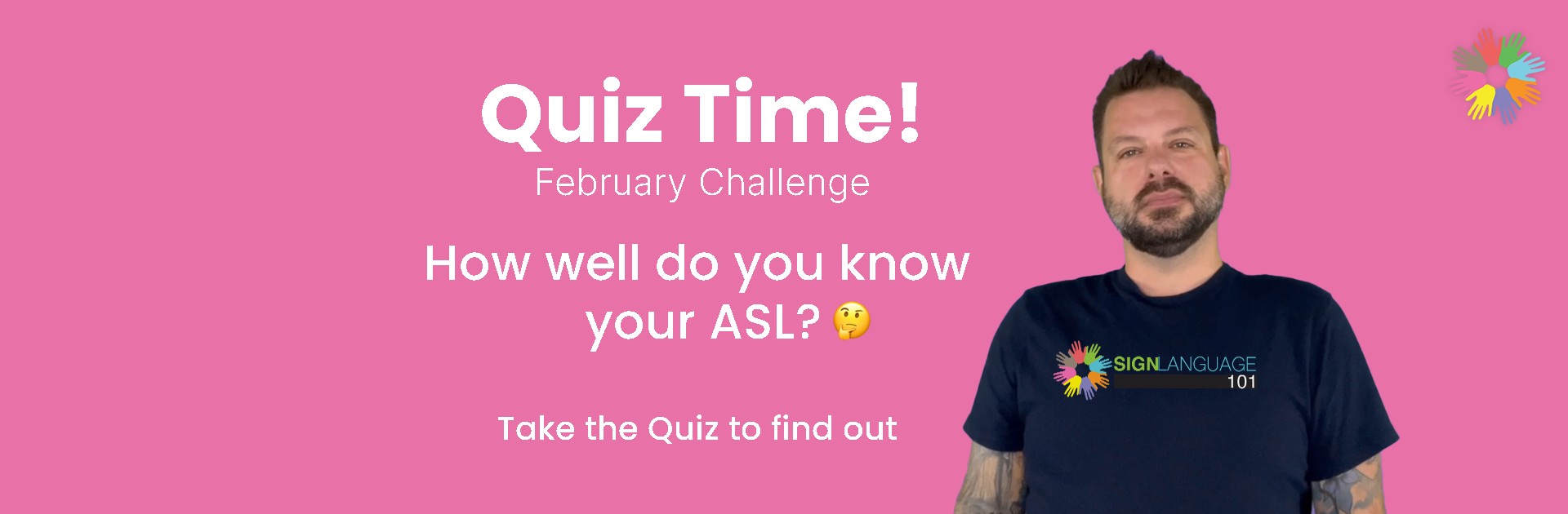 Quiz Time!
February Challenge

How well do you know your ASL? 🤔

Take the Quiz to find out

SIGNLANGUAGE 101